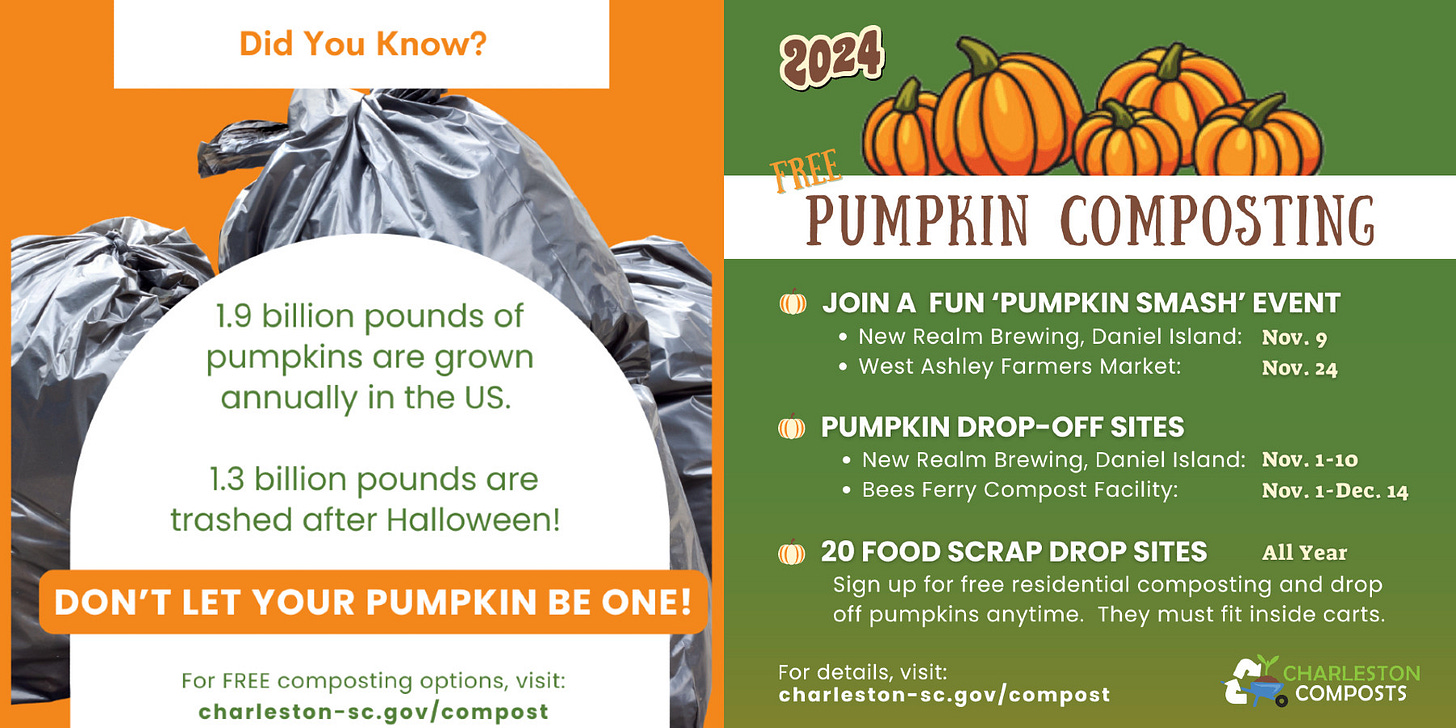 Did You Know?

1.9 billion pounds of pumpkins are grown annually in the US.

1.3 billion pounds are trashed after Halloween!

DON'T LET YOUR PUMPKIN BE ONE!

For FREE composting options, visit:
charleston-sc.gov/compost

2024

FREE
PUMPKIN COMPOSTING

JOIN A FUN 'PUMPKIN SMASH' EVENT
• New Realm Brewing, Daniel Island: Nov. 9
• West Ashley Farmers Market: Nov. 24

PUMPKIN DROP-OFF SITES
• New Realm Brewing, Daniel Island: Nov. 1-10
• Bees Ferry Compost Facility: Nov. 1-Dec. 14

20 FOOD SCRAP DROP SITES All Year
Sign up for free residential composting and drop off pumpkins anytime. They must fit inside carts.

For details, visit:
charleston-sc.gov/compost

CHARLESTON COMPOSTS